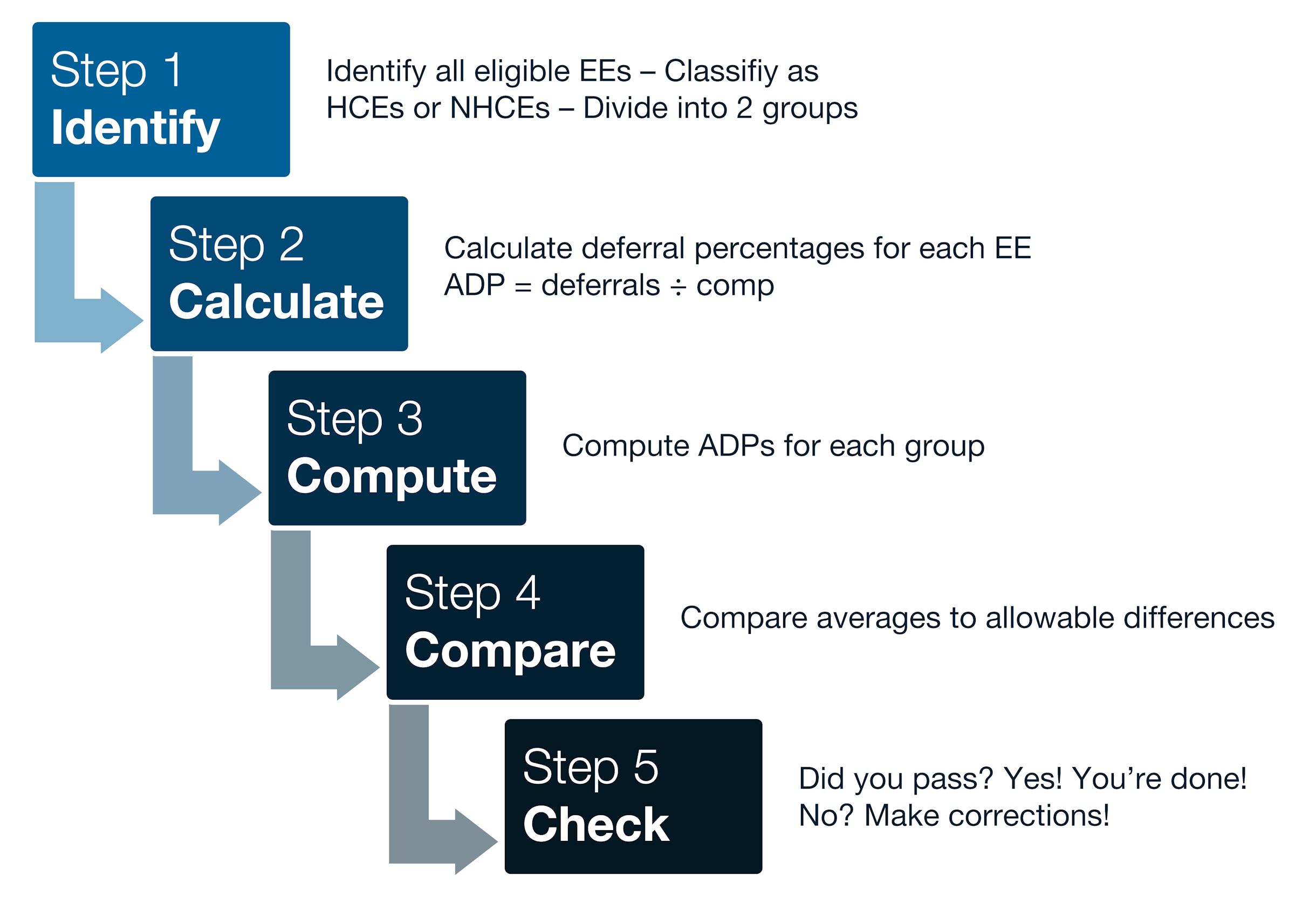 Step 1
Identify

Identify all eligible EEs – Classifiy as HCEs or NHCEs – Divide into 2 groups

Step 2
Calculate

Calculate deferral percentages for each EE
ADP = deferrals ÷ comp

Step 3
Compute

Compute ADPs for each group

Step 4
Compare

Compare averages to allowable differences

Step 5
Check

Did you pass? Yes! You're done!
No? Make corrections!